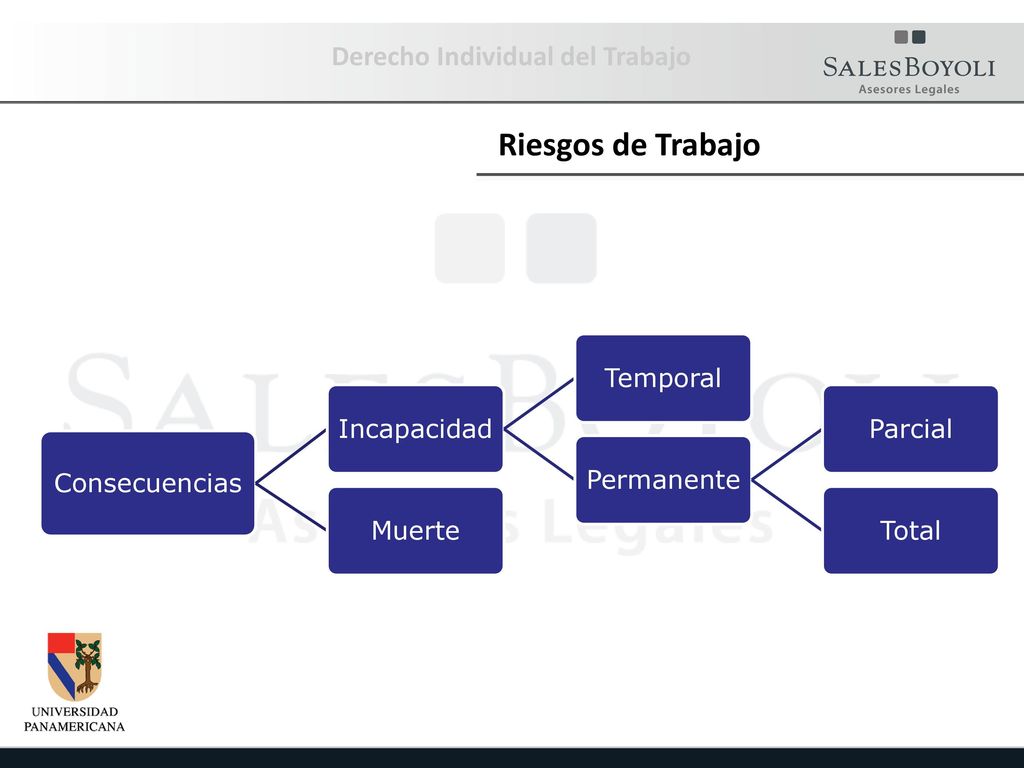 Derecho Individual del Trabajo

SALESBOYOLI
Asesores Legales

Riesgos de Trabajo

SALESBOYOLI
Asesores Legales

Consecuencias
Incapacidad
Muerte
Temporal
Permanente
Parcial
Total

UNIVERSIDAD PANAMERICANA